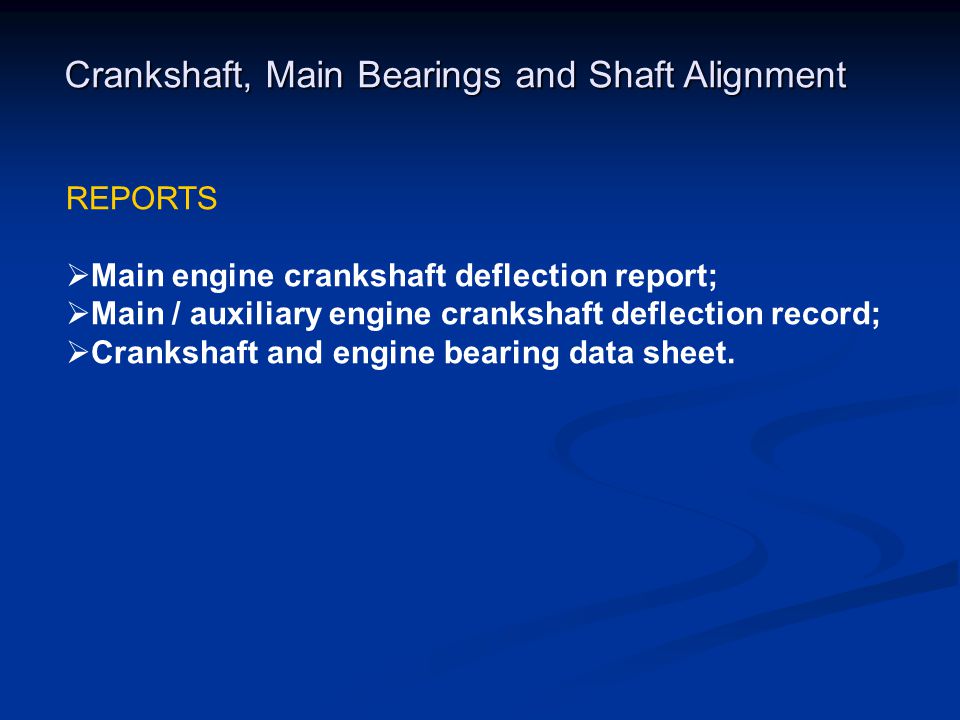 Crankshaft, Main Bearings and Shaft Alignment

REPORTS

➢Main engine crankshaft deflection report;
➢Main / auxiliary engine crankshaft deflection record;
➢Crankshaft and engine bearing data sheet.